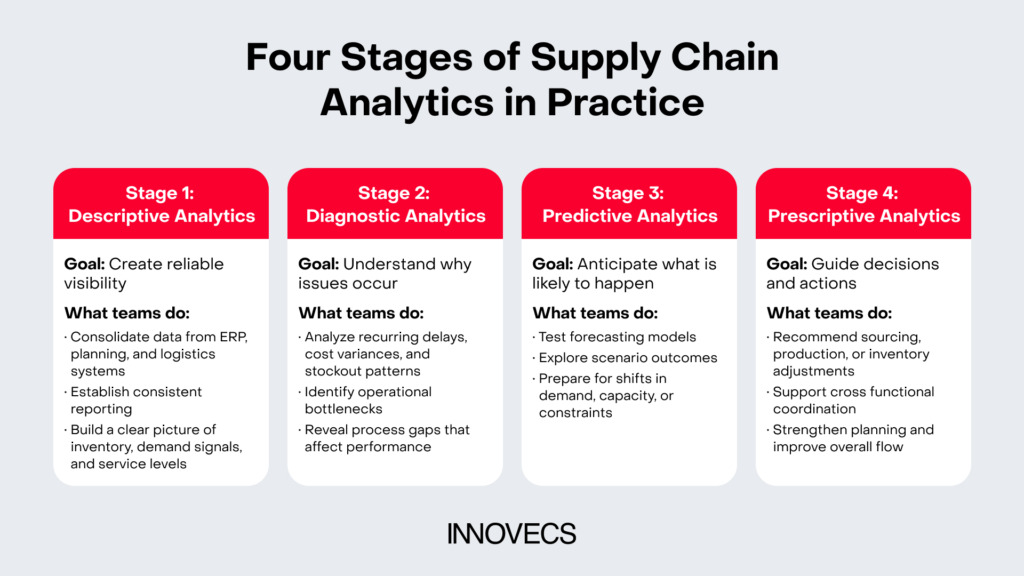 Four Stages of Supply Chain Analytics in Practice

Stage 1:
Descriptive Analytics

Goal: Create reliable visibility

What teams do:

· Consolidate data from ERP, planning, and logistics systems
· Establish consistent reporting
· Build a clear picture of inventory, demand signals, and service levels

Stage 2:
Diagnostic Analytics

Goal: Understand why issues occur

What teams do:

· Analyze recurring delays, cost variances, and stockout patterns
· Identify operational bottlenecks
· Reveal process gaps that affect performance

Stage 3:
Predictive Analytics

Goal: Anticipate what is likely to happen

What teams do:

· Test forecasting models
· Explore scenario outcomes
· Prepare for shifts in demand, capacity, or constraints

Stage 4:
Prescriptive Analytics

Goal: Guide decisions and actions

What teams do:

· Recommend sourcing, production, or inventory adjustments
· Support cross functional coordination
· Strengthen planning and improve overall flow

INNOVECS